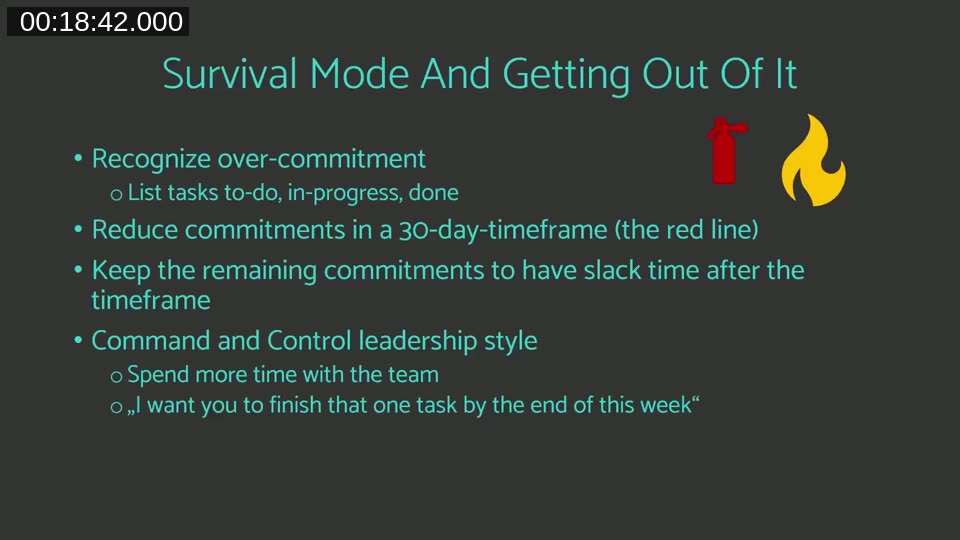 00:18:42.000

Survival Mode And Getting Out Of It

• Recognize over-commitment
  o List tasks to-do, in-progress, done
• Reduce commitments in a 30-day-timeframe (the red line)
• Keep the remaining commitments to have slack time after the timeframe
• Command and Control leadership style
  o Spend more time with the team
  o „I want you to finish that one task by the end of this week“